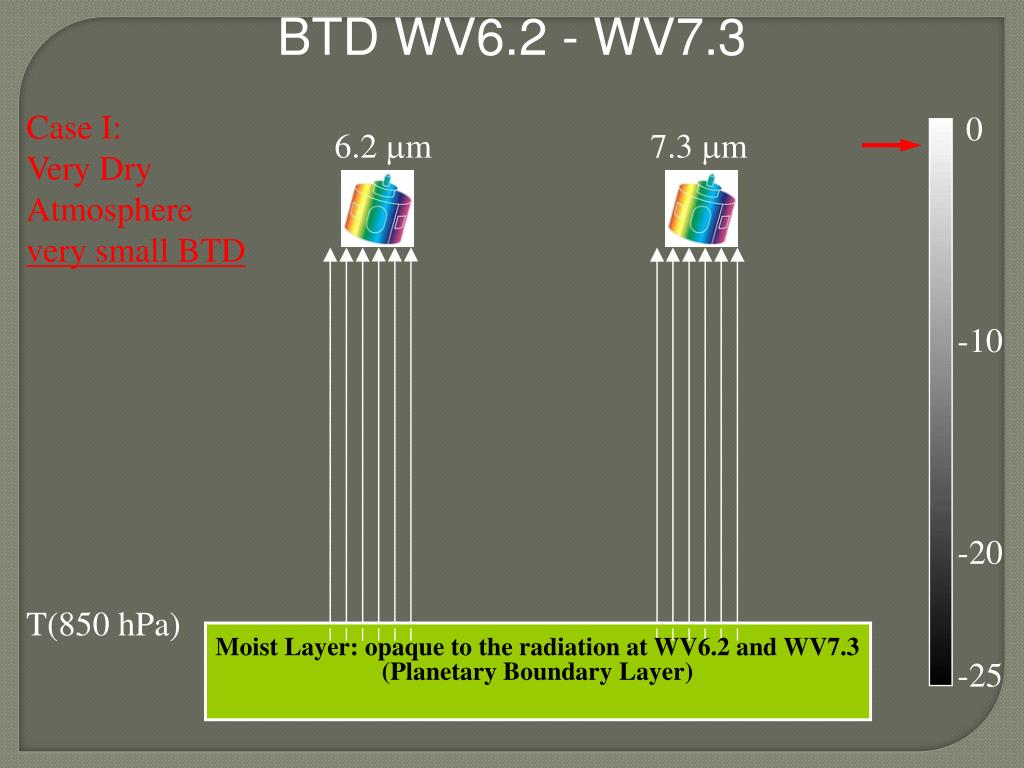 BTD WV6.2 - WV7.3

Case I:
Very Dry
Atmosphere
very small BTD

6.2 µm

7.3 µm

0

-10

-20

-25

T(850 hPa)

Moist Layer: opaque to the radiation at WV6.2 and WV7.3 (Planetary Boundary Layer)